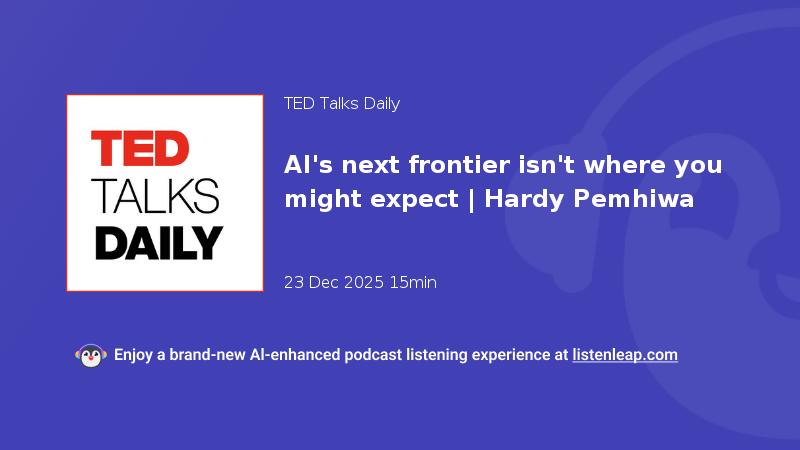 TED
TALKS
DAILY

TED Talks Daily

AI's next frontier isn't where you might expect | Hardy Pemhiwa

23 Dec 2025 15min

Enjoy a brand-new AI-enhanced podcast listening experience at listenleap.com